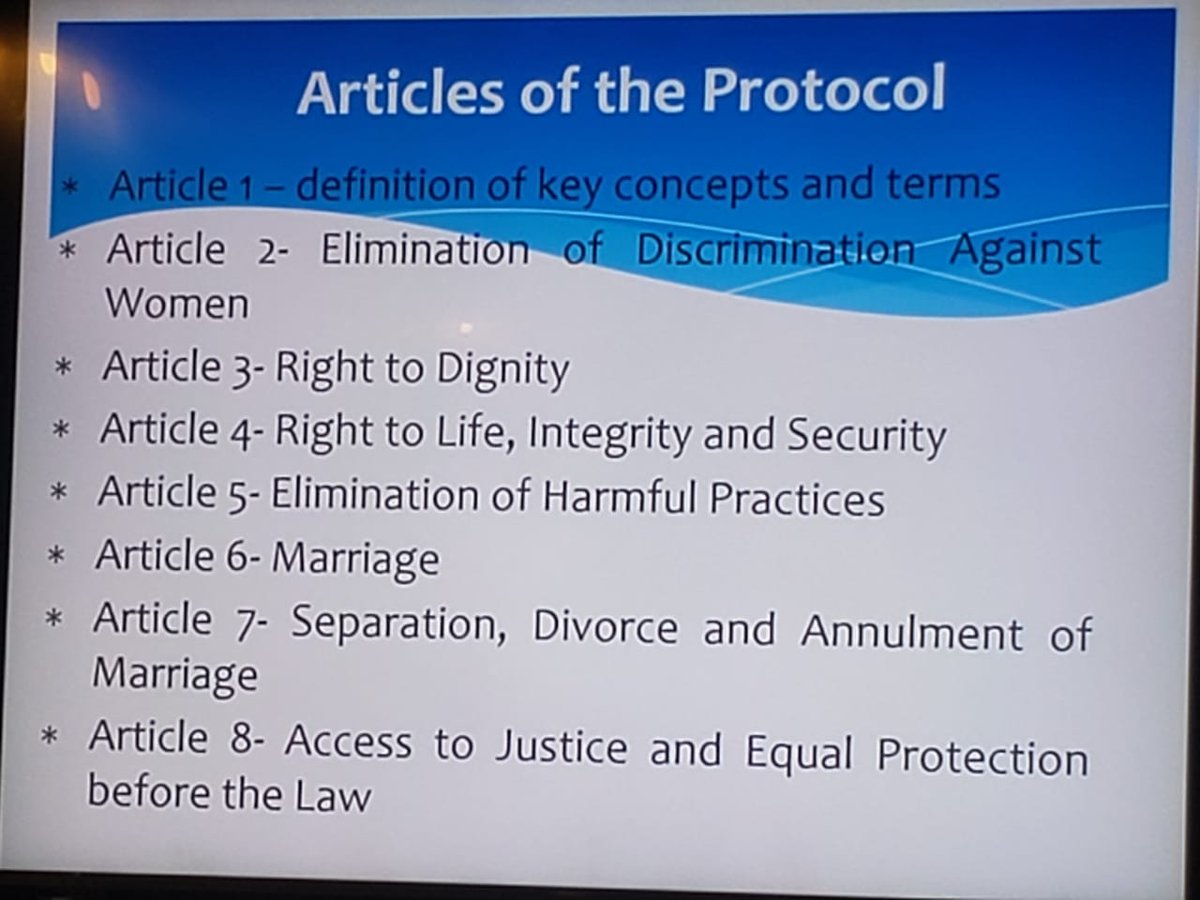 Articles of the Protocol

* Article 1 – definition of key concepts and terms
* Article 2- Elimination of Discrimination Against Women
* Article 3- Right to Dignity
* Article 4- Right to Life, Integrity and Security
* Article 5- Elimination of Harmful Practices
* Article 6- Marriage
* Article 7- Separation, Divorce and Annulment of Marriage
* Article 8- Access to Justice and Equal Protection before the Law